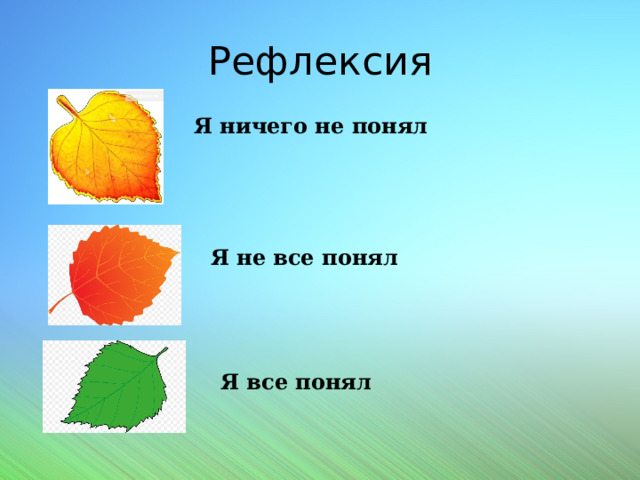 Рефлексия

Я ничего не понял

Я не все понял

Я все понял